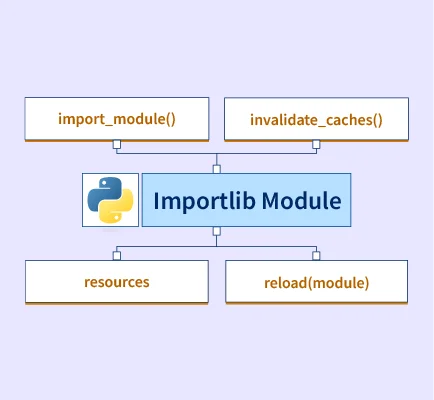 import_module()

invalidate_caches()

Importlib Module

resources

reload(module)